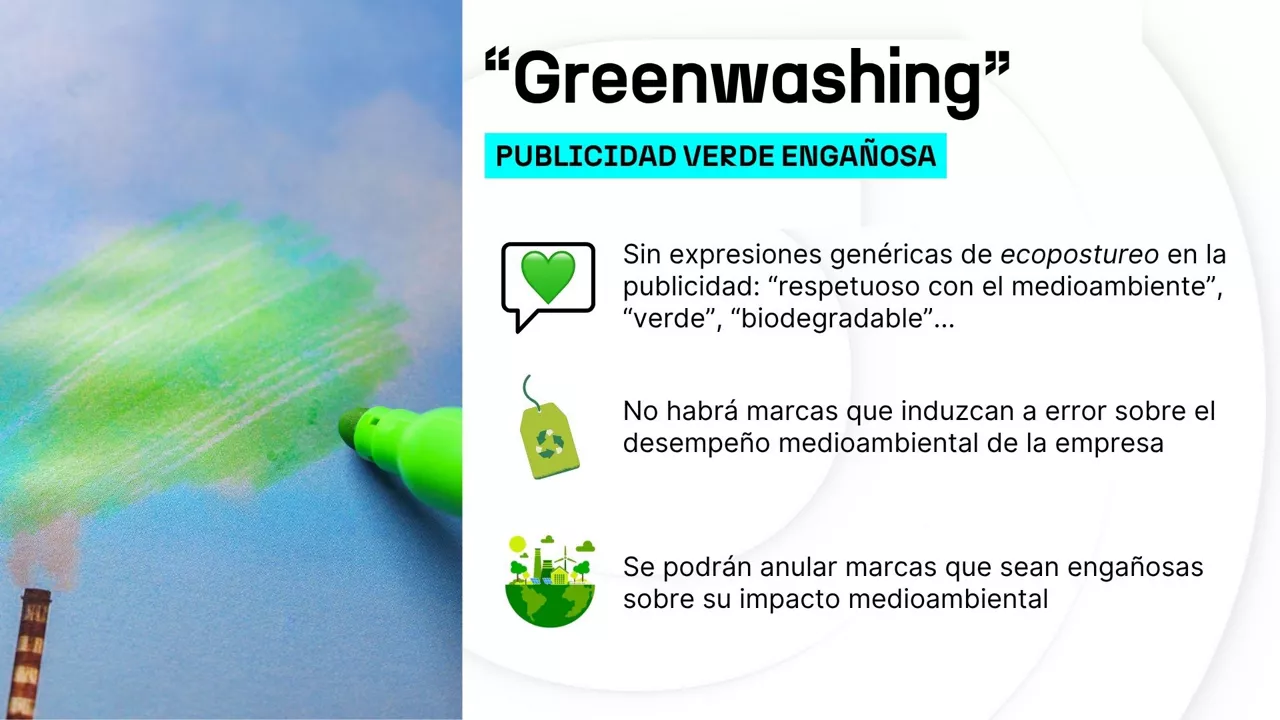 “Greenwashing”

PUBLICIDAD VERDE ENGAÑOSA

Sin expresiones genéricas de ecopostureo en la publicidad: “respetuoso con el medioambiente”, “verde”, “biodegradable”...

No habrá marcas que induzcan a error sobre el desempeño medioambiental de la empresa

Se podrán anular marcas que sean engañosas sobre su impacto medioambiental